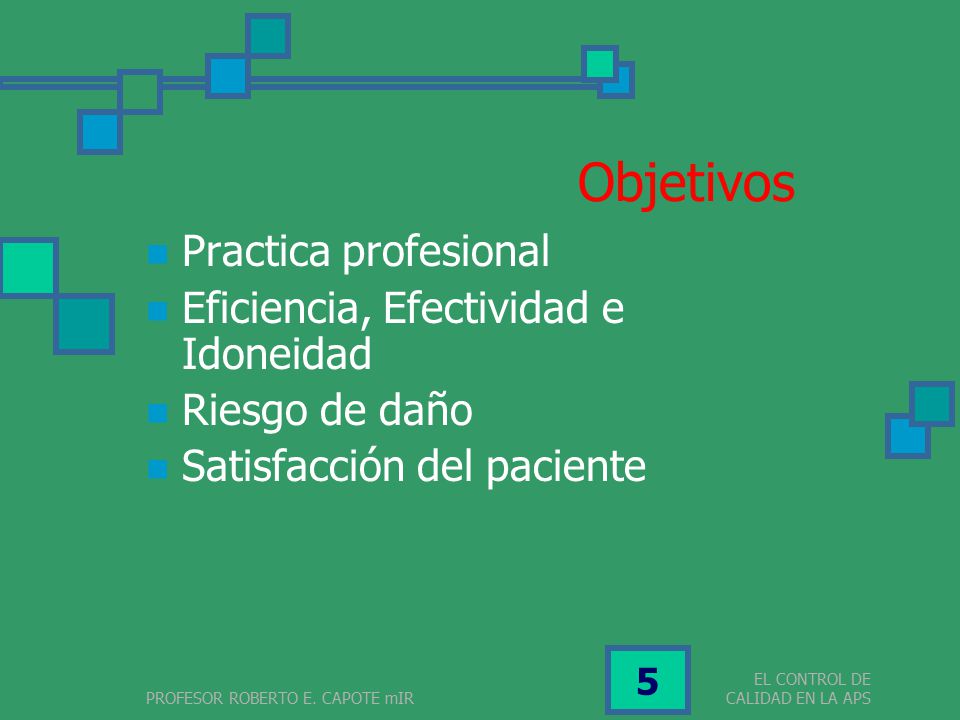 Objetivos

Practica profesional

Eficiencia, Efectividad e Idoneidad

Riesgo de daño

Satisfacción del paciente

PROFESOR ROBERTO E. CAPOTE mIR

5

EL CONTROL DE CALIDAD EN LA APS